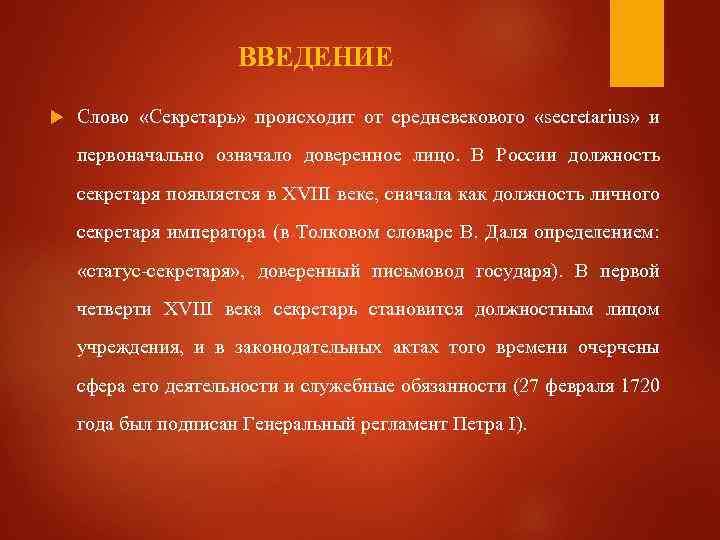 ВВЕДЕНИЕ

Слово «Секретарь» происходит от средневекового «secretarius» и первоначально означало доверенное лицо. В России должность секретаря появляется в XVIII веке, сначала как должность личного секретаря императора (в Толковом словаре В. Даля определением: «статус-секретаря», доверенный письмовод государя). В первой четверти XVIII века секретарь становится должностным лицом учреждения, и в законодательных актах того времени очерчены сфера его деятельности и служебные обязанности (27 февраля 1720 года был подписан Генеральный регламент Петра I).